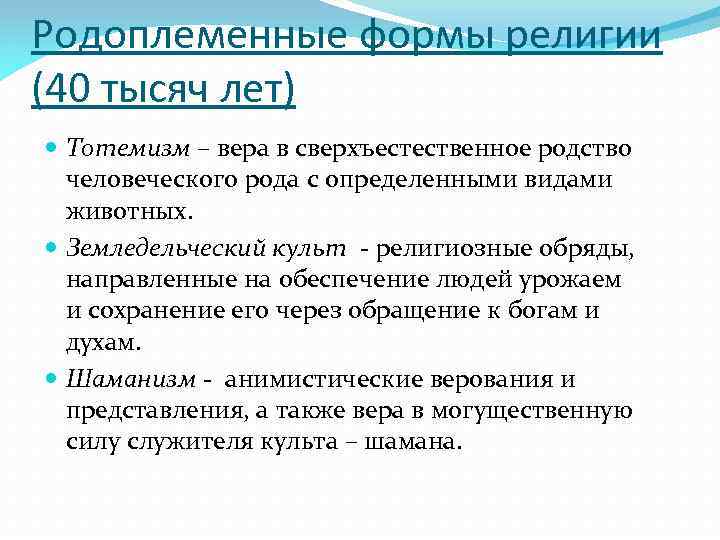 Родоплеменные формы религии (40 тысяч лет)

Тотемизм – вера в сверхъестественное родство человеческого рода с определенными видами животных.

Земледельческий культ - религиозные обряды, направленные на обеспечение людей урожаем и сохранение его через обращение к богам и духам.

Шаманизм - анимистические верования и представления, а также вера в могущественную силу служителя культа – шамана.